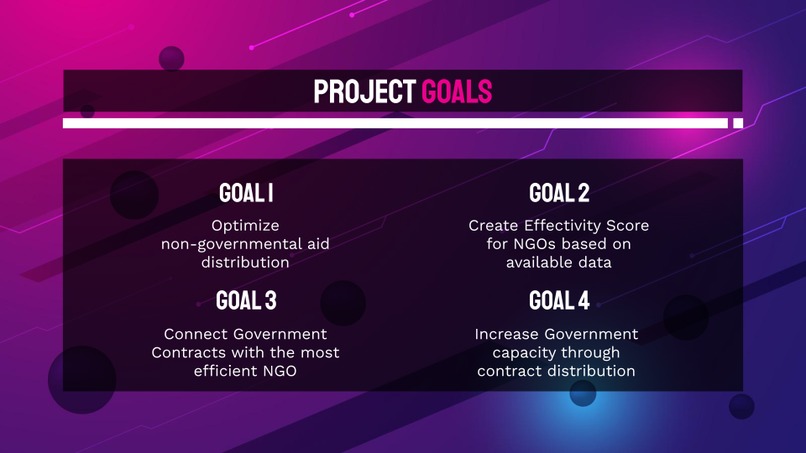 PROJECT GOALS

GOAL 1

Optimize non-governmental aid distribution

GOAL 2

Create Effectivity Score for NGOs based on available data

GOAL 3

Connect Government Contracts with the most efficient NGO

GOAL 4

Increase Government capacity through contract distribution